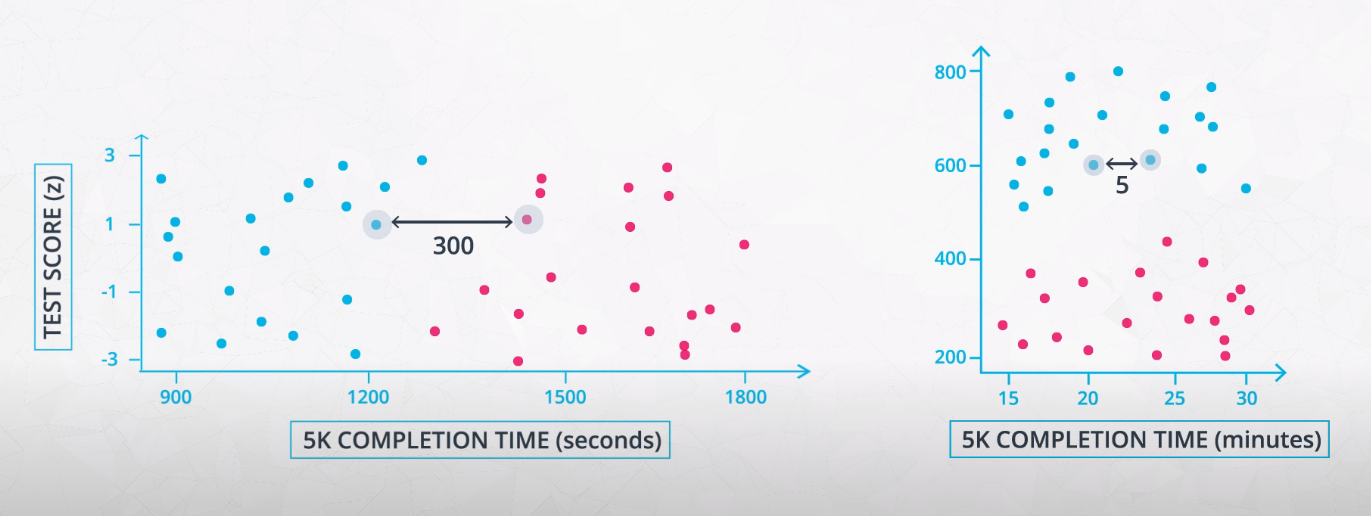 TEST SCORE (z)

3
1
-1
-3

300

900 1200 1500 1800

5K COMPLETION TIME (seconds)

800
600
400
200

5

15 20 25 30

5K COMPLETION TIME (minutes)